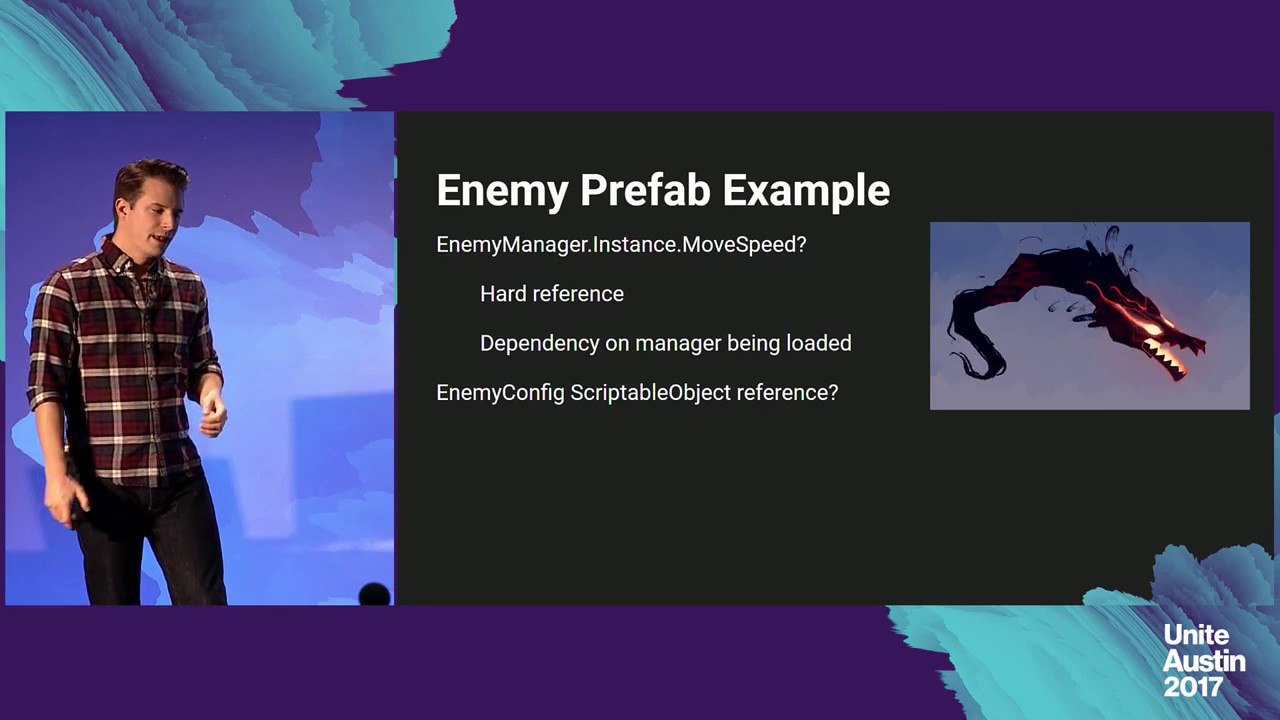 Enemy Prefab Example

EnemyManager.Instance.MoveSpeed?

Hard reference

Dependency on manager being loaded

EnemyConfig ScriptableObject reference?

Unite Austin 2017